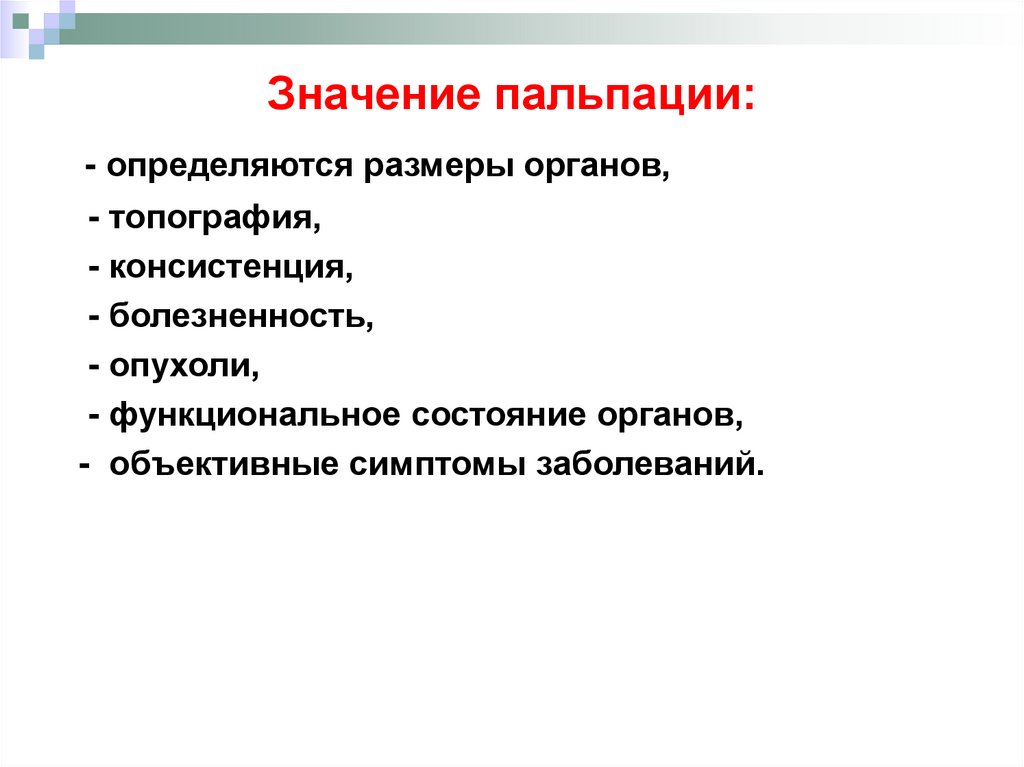 Значение пальпации:

- определяются размеры органов,

- топография,

- консистенция,

- болезненность,

- опухоли,

- функциональное состояние органов,

- объективные симптомы заболеваний.